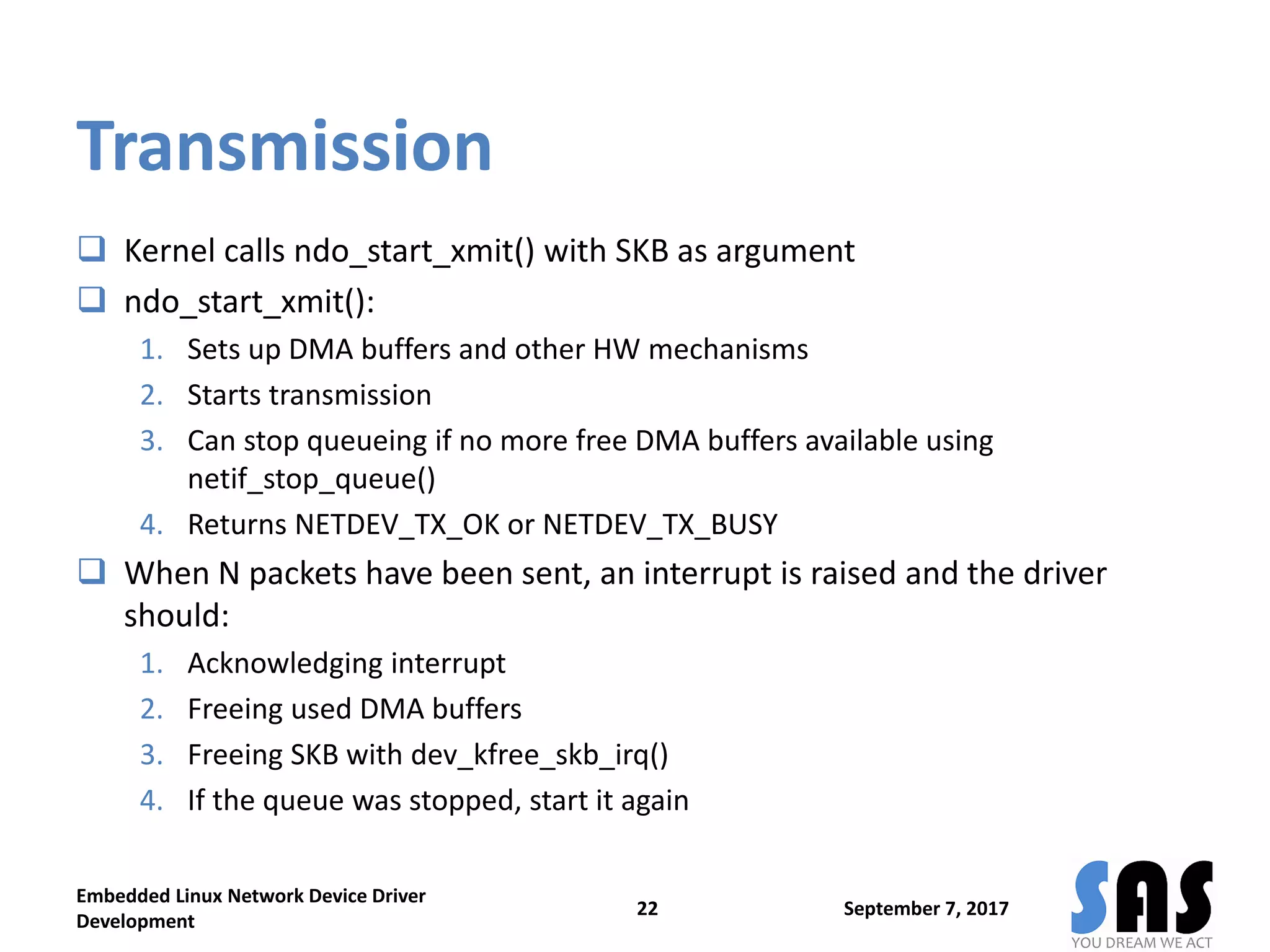 Transmission

❑ Kernel calls ndo_start_xmit() with SKB as argument

❑ ndo_start_xmit():

1. Sets up DMA buffers and other HW mechanisms
2. Starts transmission
3. Can stop queueing if no more free DMA buffers available using netif_stop_queue()
4. Returns NETDEV_TX_OK or NETDEV_TX_BUSY

❑ When N packets have been sent, an interrupt is raised and the driver should:

1. Acknowledging interrupt
2. Freeing used DMA buffers
3. Freeing SKB with dev_kfree_skb_irq()
4. If the queue was stopped, start it again

Embedded Linux Network Device Driver Development

22

September 7, 2017

SAS
YOU DREAM WE ACT